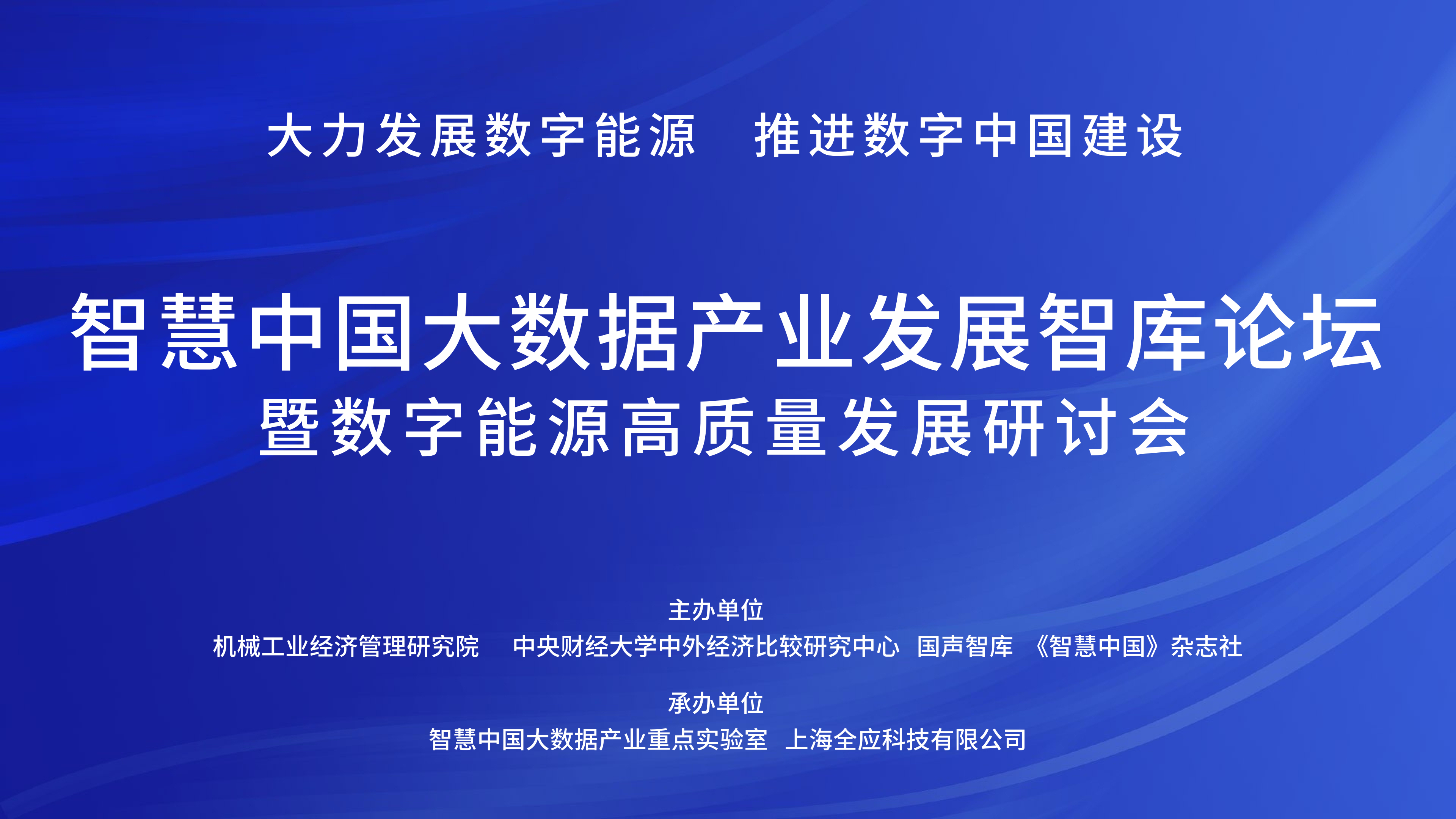 大力发展数字能源　推进数字中国建设

智慧中国大数据产业发展智库论坛
暨数字能源高质量发展研讨会

主办单位
机械工业经济管理研究院　中央财经大学中外经济比较研究中心　国声智库　《智慧中国》杂志社

承办单位
智慧中国大数据产业重点实验室　上海全应科技有限公司